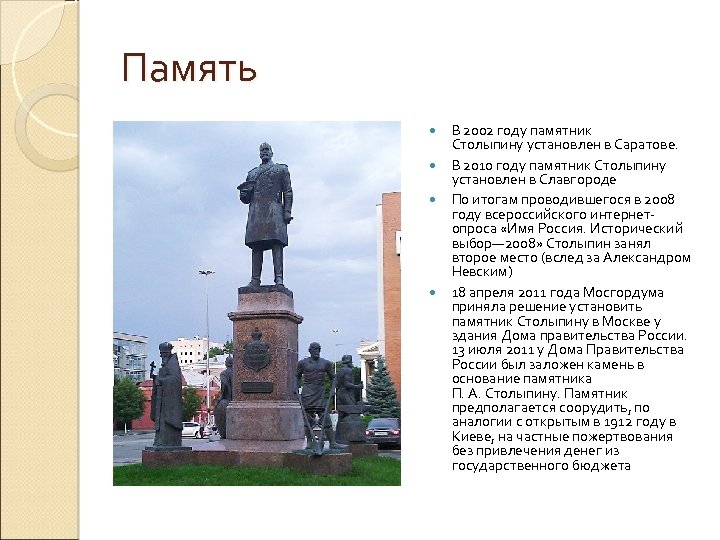 Память

- В 2002 году памятник Столыпину установлен в Саратове.
- В 2010 году памятник Столыпину установлен в Славгороде
- По итогам проводившегося в 2008 году всероссийского интернет-опроса «Имя Россия. Исторический выбор—2008» Столыпин занял второе место (вслед за Александром Невским)
- 18 апреля 2011 года Мосгордума приняла решение установить памятник Столыпину в Москве у здания Дома правительства России. 13 июля 2011 у Дома Правительства России был заложен камень в основание памятника П. А. Столыпину. Памятник предполагается соорудить, по аналогии с открытым в 1912 году в Киеве, на частные пожертвования без привлечения денег из государственного бюджета